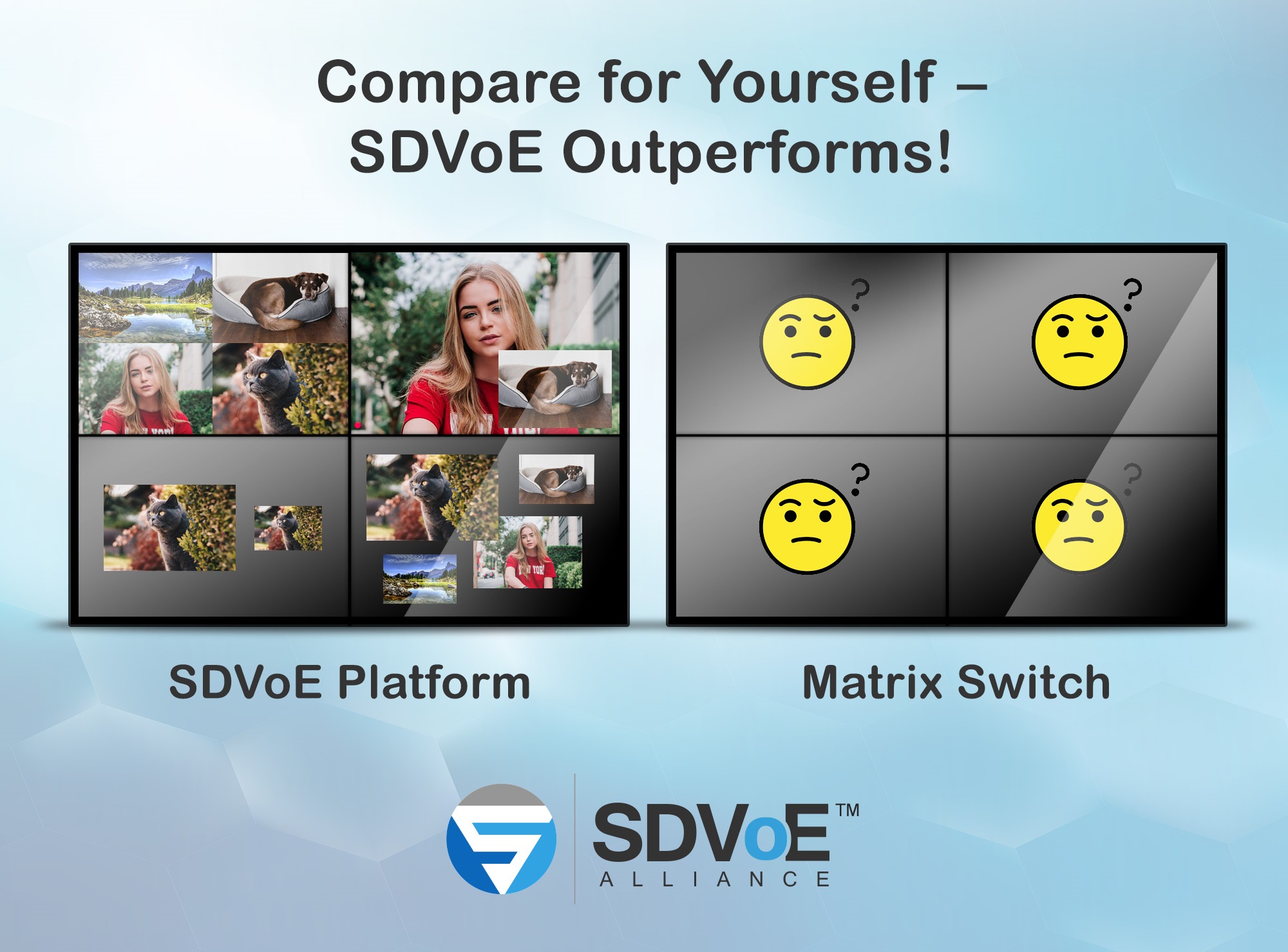 Compare for Yourself –
SDVoE Outperforms!

?

?

?

?

SDVoE Platform

Matrix Switch

SDVoE™
ALLIANCE